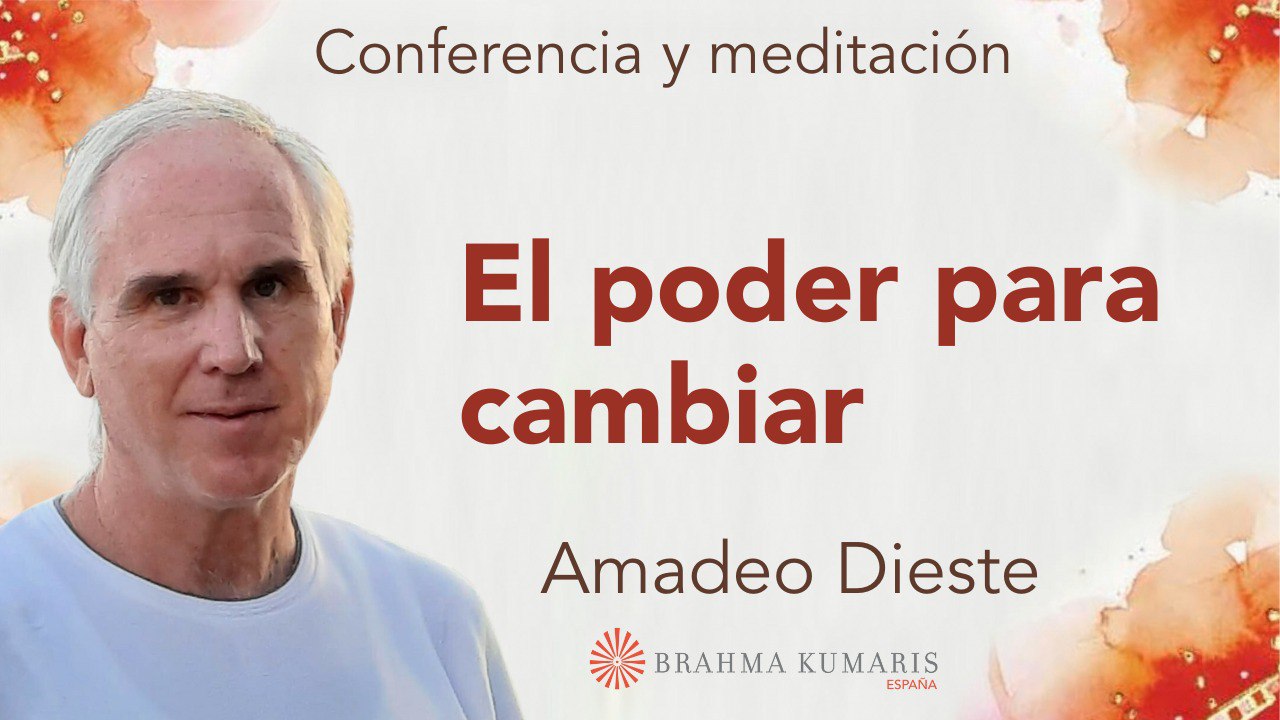 Conferencia y meditación

El poder para cambiar

Amadeo Dieste

BRAHMA KUMARIS
ESPAÑA